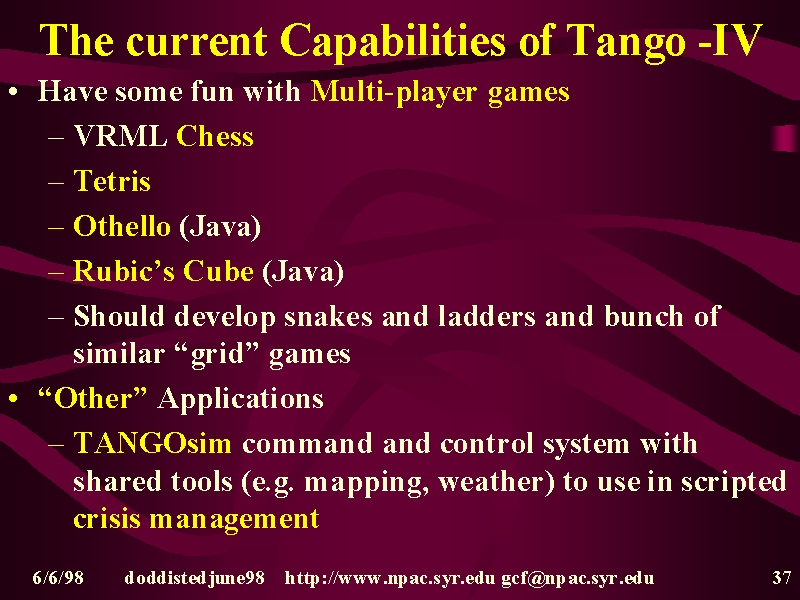 The current Capabilities of Tango -IV

• Have some fun with Multi-player games
– VRML Chess
– Tetris
– Othello (Java)
– Rubic’s Cube (Java)
– Should develop snakes and ladders and bunch of similar “grid” games
• “Other” Applications
– TANGOsim command and control system with shared tools (e.g. mapping, weather) to use in scripted crisis management

6/6/98 doddistedjune98 http://www.npac.syr.edu gcf@npac.syr.edu 37